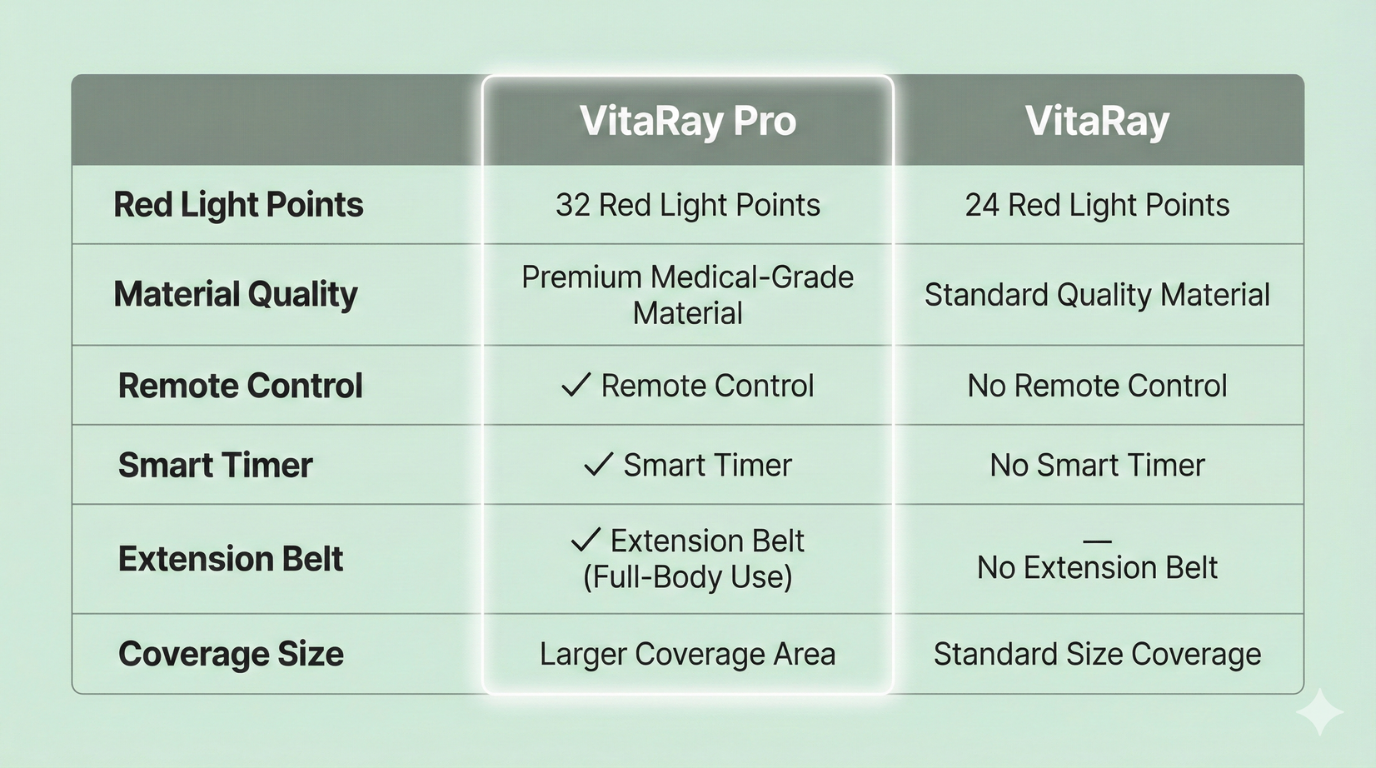 | | VitaRay Pro | VitaRay |
|---|---|---|
| Red Light Points | 32 Red Light Points | 24 Red Light Points |
| Material Quality | Premium Medical-Grade Material | Standard Quality Material |
| Remote Control | ✓ Remote Control | No Remote Control |
| Smart Timer | ✓ Smart Timer | No Smart Timer |
| Extension Belt | ✓ Extension Belt (Full-Body Use) | — No Extension Belt |
| Coverage Size | Larger Coverage Area | Standard Size Coverage |